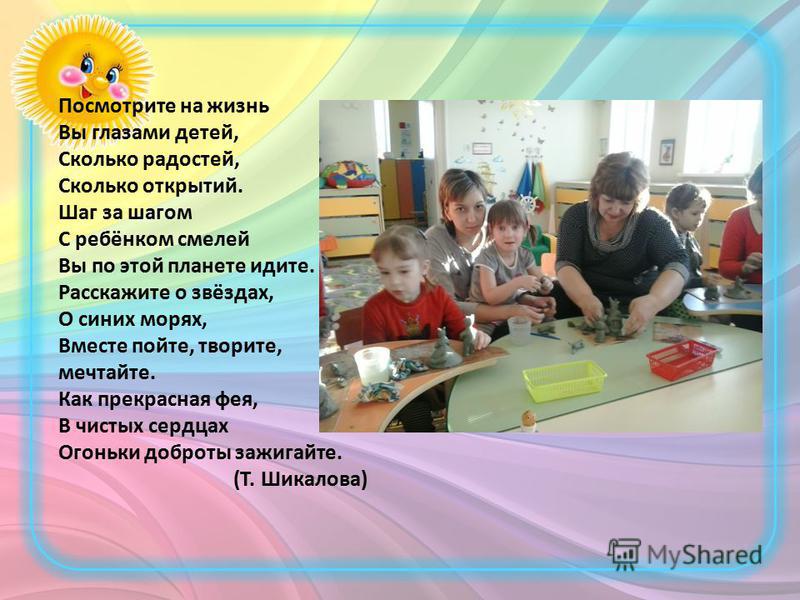 Посмотрите на жизнь
Вы глазами детей,
Сколько радостей,
Сколько открытий.
Шаг за шагом
С ребёнком смелей
Вы по этой планете идите.
Расскажите о звёздах,
О синих морях,
Вместе пойте, творите,
мечтайте.
Как прекрасная фея,
В чистых сердцах
Огоньки доброты зажигайте.
(Т. Шикалова)

MyShared